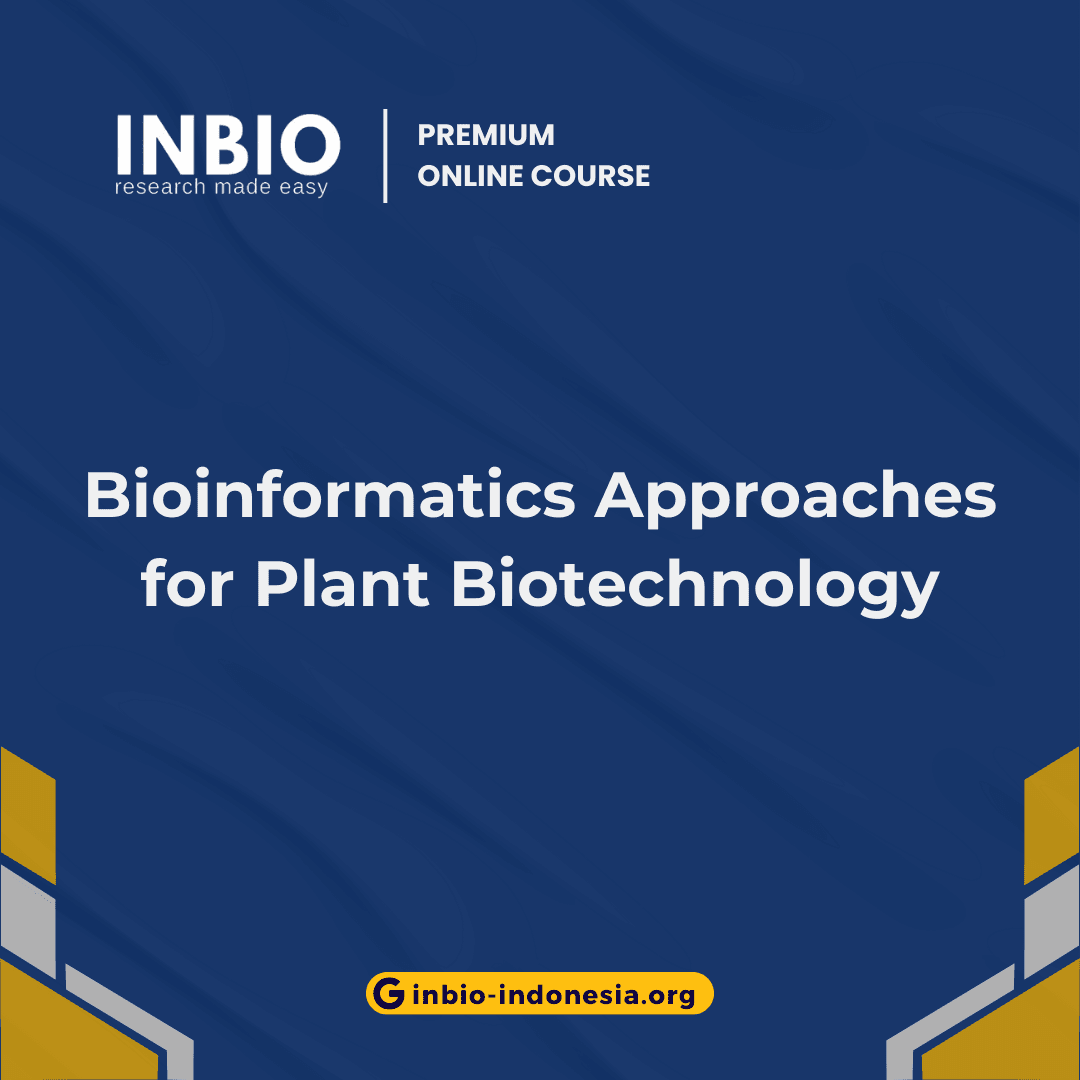 INBIO
research made easy

PREMIUM
ONLINE COURSE

Bioinformatics Approaches for Plant Biotechnology

inbio-indonesia.org